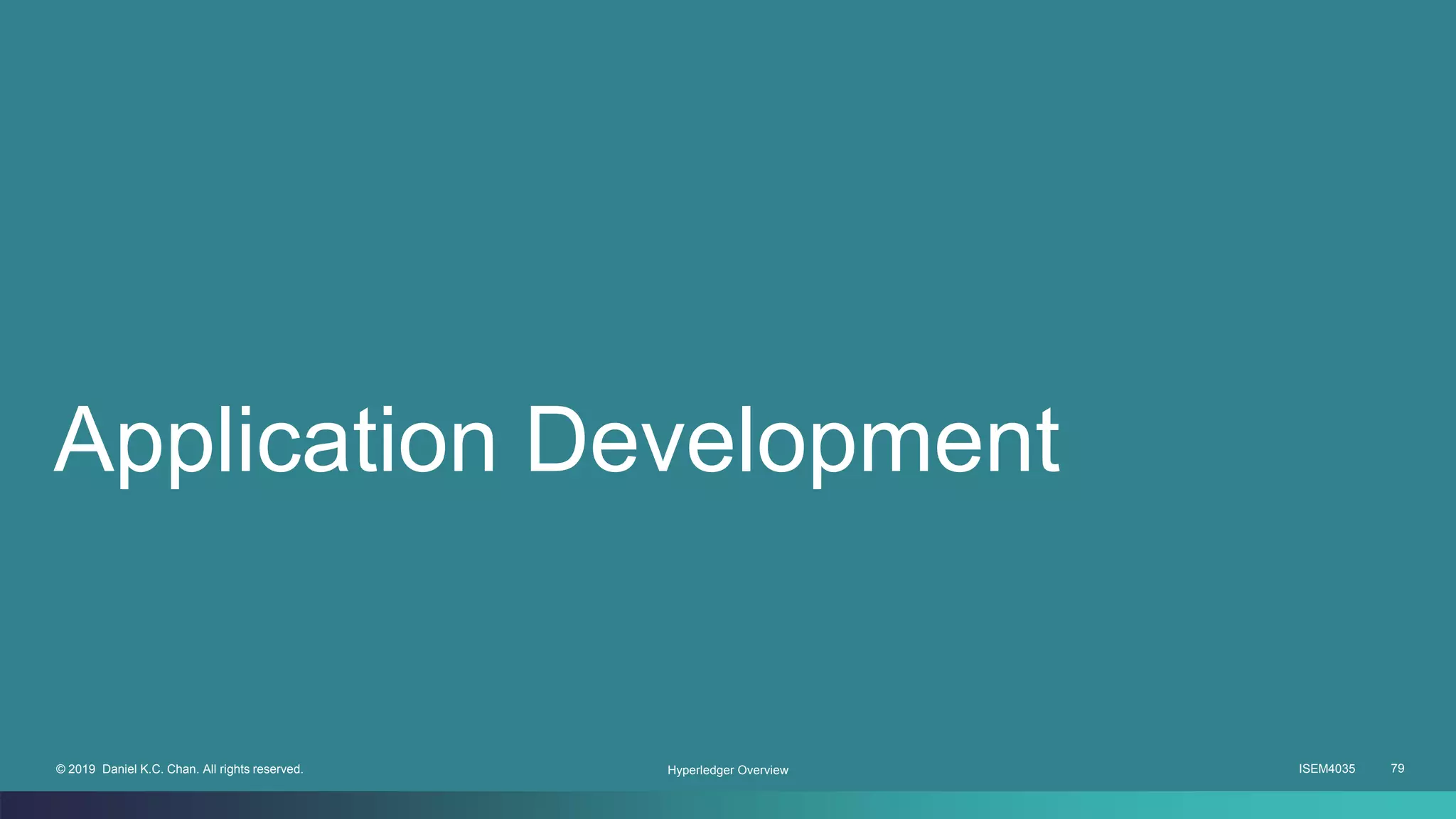 Application Development

© 2019 Daniel K.C. Chan. All rights reserved.

Hyperledger Overview

ISEM4035

79